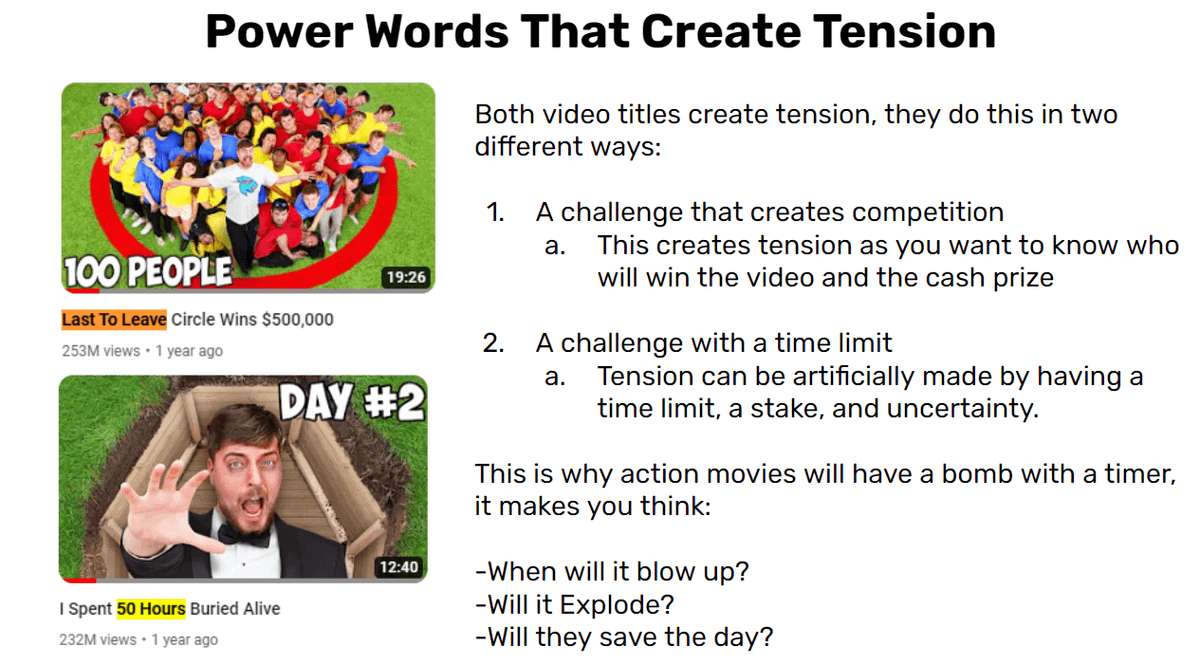 Power Words That Create Tension

100 PEOPLE

19:26

Last To Leave Circle Wins $500,000

253M views • 1 year ago

DAY #2

12:40

I Spent 50 Hours Buried Alive

232M views • 1 year ago

Both video titles create tension, they do this in two different ways:

1. A challenge that creates competition
a. This creates tension as you want to know who will win the video and the cash prize

2. A challenge with a time limit
a. Tension can be artificially made by having a time limit, a stake, and uncertainty.

This is why action movies will have a bomb with a timer, it makes you think:

-When will it blow up?
-Will it Explode?
-Will they save the day?